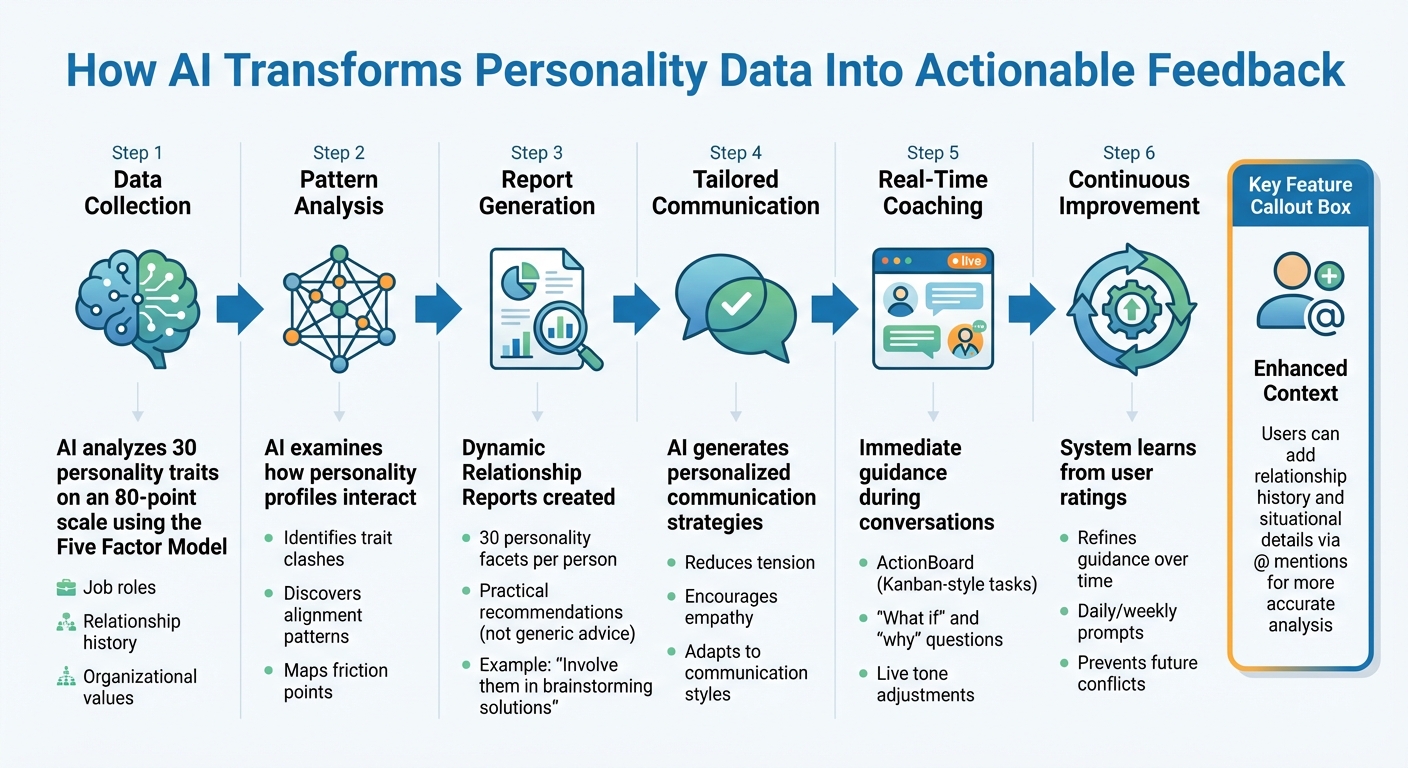 How AI Transforms Personality Data Into Actionable Feedback

Step 1
Data Collection

AI analyzes 30 personality traits on an 80-point scale using the Five Factor Model

Job roles
Relationship history
Organizational values

Step 2
Pattern Analysis

AI examines how personality profiles interact

Identifies trait clashes
Discovers alignment patterns
Maps friction points

Step 3
Report Generation

Dynamic Relationship Reports created

30 personality facets per person
Practical recommendations (not generic advice)
Example: "Involve them in brainstorming solutions"

Step 4
Tailored Communication

AI generates personalized communication strategies

Reduces tension
Encourages empathy
Adapts to communication styles

Step 5
Real-Time Coaching

live

Immediate guidance during conversations

ActionBoard (Kanban-style tasks)
"What if" and "why" questions
Live tone adjustments

Step 6
Continuous Improvement

System learns from user ratings

Refines guidance over time
Daily/weekly prompts
Prevents future conflicts

Key Feature Callout Box

Enhanced Context

Users can add relationship history and situational details via @ mentions for more accurate analysis